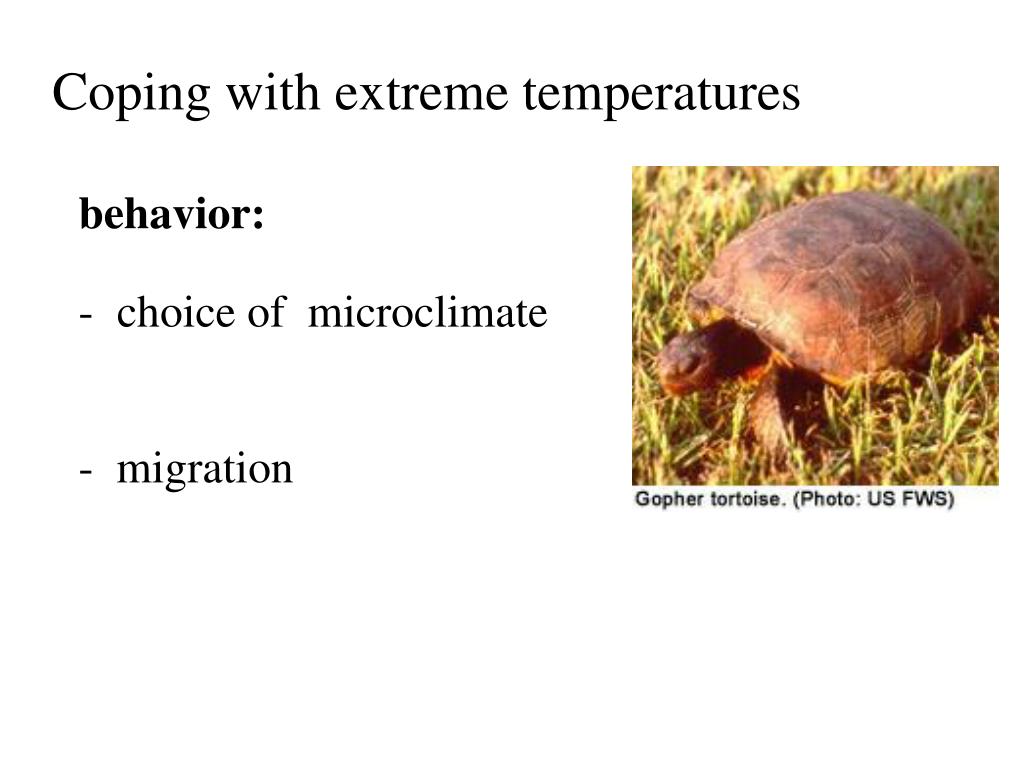 Coping with extreme temperatures

behavior:

- choice of microclimate

- migration

Gopher tortoise. (Photo: US FWS)